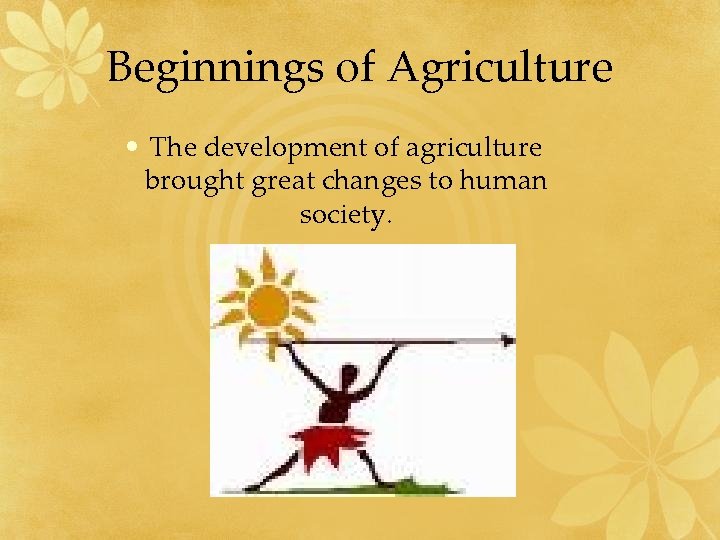 Beginnings of Agriculture

• The development of agriculture brought great changes to human society.